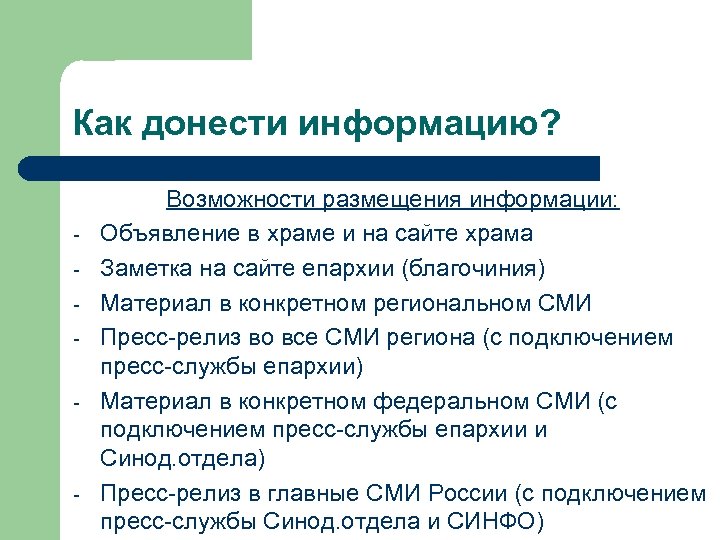 Как донести информацию?

Возможности размещения информации:

- Объявление в храме и на сайте храма
- Заметка на сайте епархии (благочиния)
- Материал в конкретном региональном СМИ
- Пресс-релиз во все СМИ региона (с подключением пресс-службы епархии)
- Материал в конкретном федеральном СМИ (с подключением пресс-службы епархии и Синод.отдела)
- Пресс-релиз в главные СМИ России (с подключением пресс-службы Синод.отдела и СИНФО)